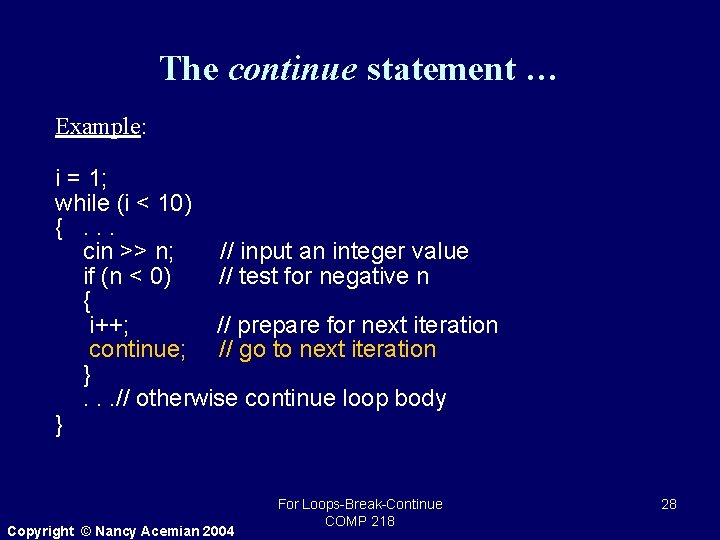 The continue statement …

Example:

i = 1;
while (i < 10)
{ . . .
cin >> n; // input an integer value
if (n < 0) // test for negative n
{
i++; // prepare for next iteration
continue; // go to next iteration
}
. . .// otherwise continue loop body
}

For Loops-Break-Continue
COMP 218

28

Copyright © Nancy Acemian 2004